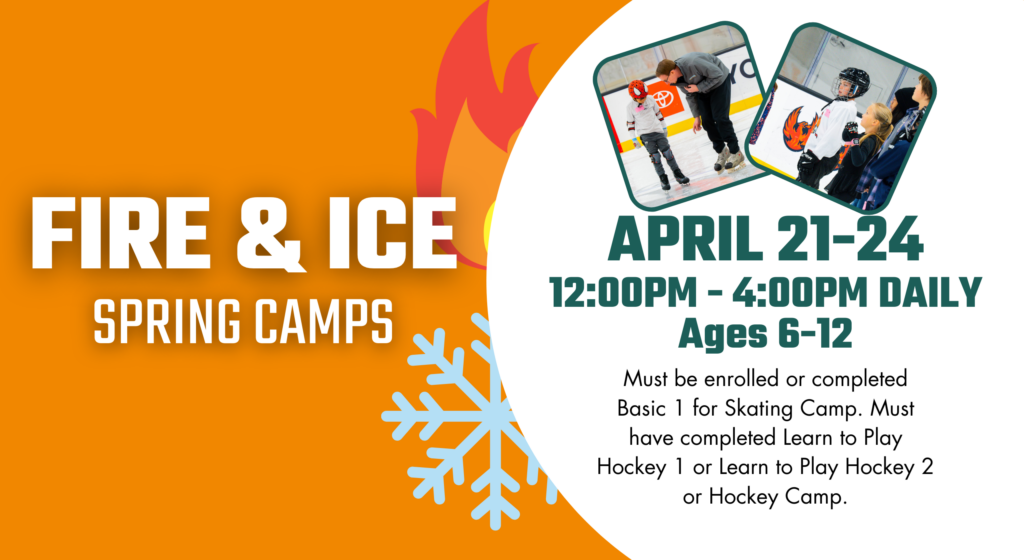 FIRE & ICE
SPRING CAMPS

APRIL 21-24
12:00PM - 4:00PM DAILY
Ages 6-12

Must be enrolled or completed Basic 1 for Skating Camp. Must have completed Learn to Play Hockey 1 or Learn to Play Hockey 2 or Hockey Camp.